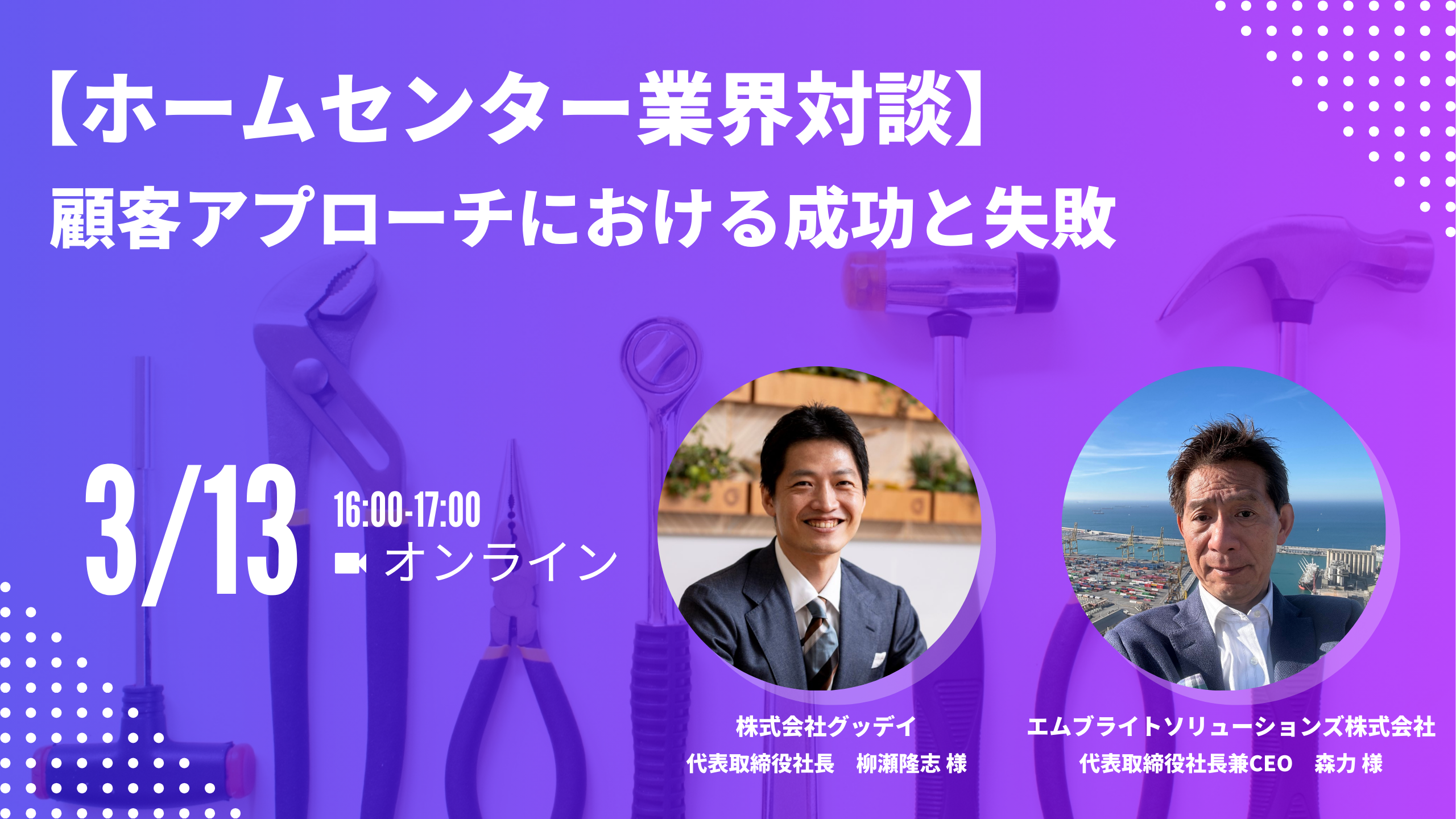 【ホームセンター業界対談】
顧客アプローチにおける成功と失敗

3/13

16:00-17:00
オンライン

株式会社グッデイ
代表取締役社長　柳瀬隆志 様

エムブライトソリューションズ株式会社
代表取締役社長兼CEO　森力 様